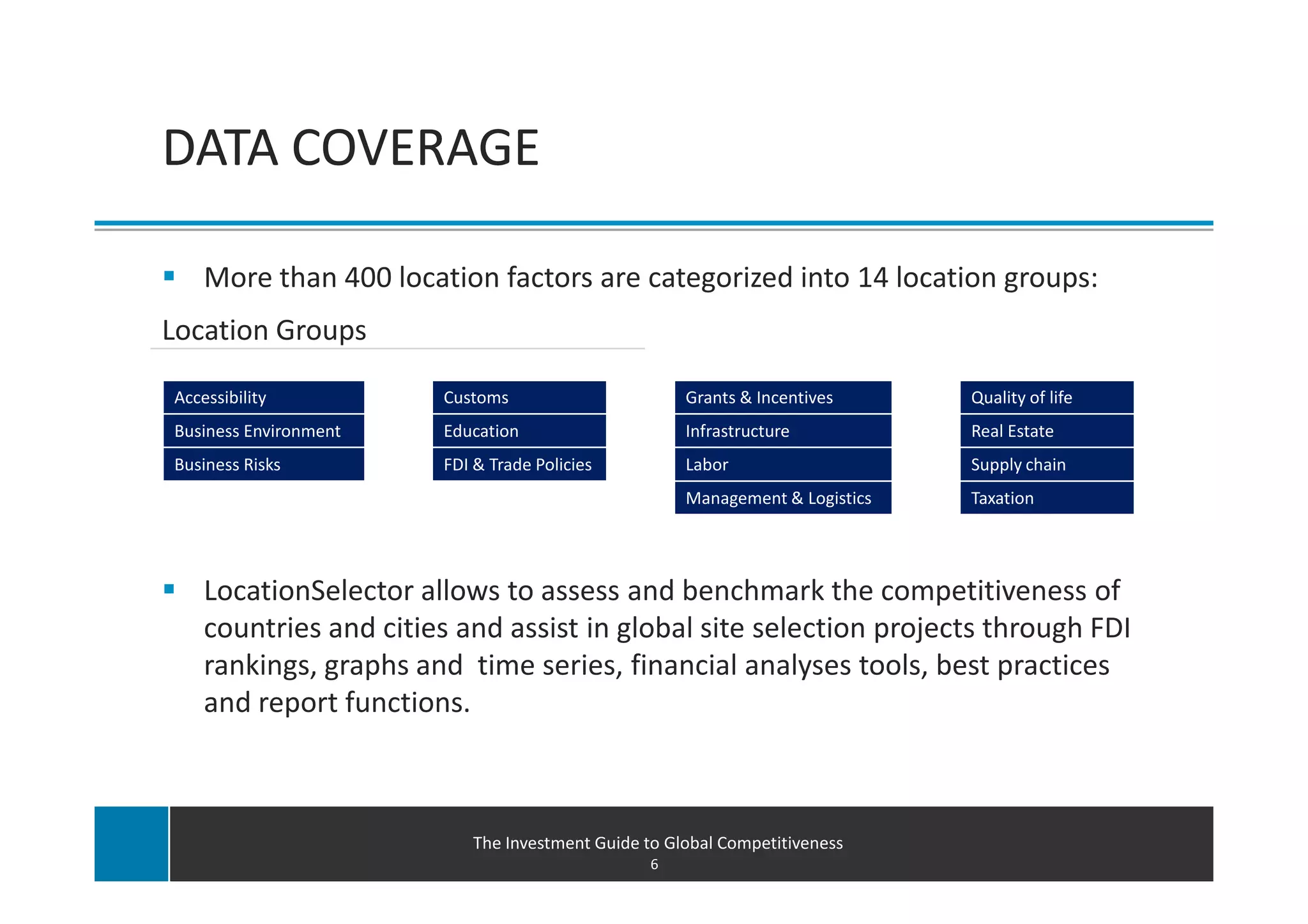 DATA COVERAGE

▪ More than 400 location factors are categorized into 14 location groups:

Location Groups

Accessibility
Business Environment
Business Risks

Customs
Education
FDI & Trade Policies

Grants & Incentives
Infrastructure
Labor
Management & Logistics

Quality of life
Real Estate
Supply chain
Taxation

▪ LocationSelector allows to assess and benchmark the competitiveness of countries and cities and assist in global site selection projects through FDI rankings, graphs and time series, financial analyses tools, best practices and report functions.

The Investment Guide to Global Competitiveness
6